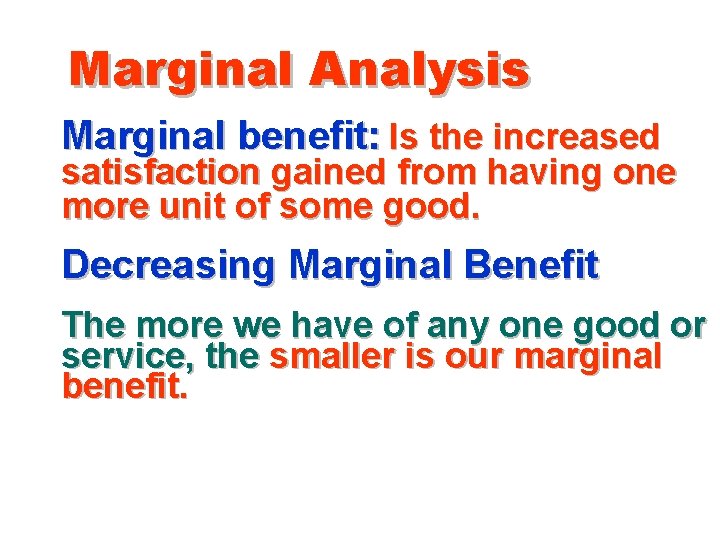 Marginal Analysis

Marginal benefit: Is the increased satisfaction gained from having one more unit of some good.

Decreasing Marginal Benefit

The more we have of any one good or service, the smaller is our marginal benefit.